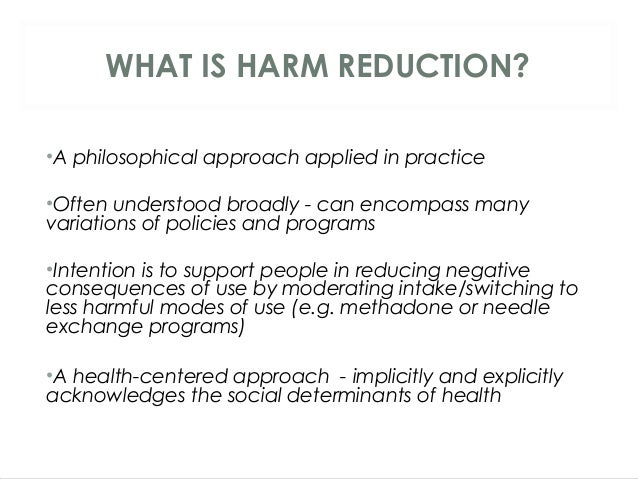 WHAT IS HARM REDUCTION?

•A philosophical approach applied in practice

•Often understood broadly - can encompass many variations of policies and programs

•Intention is to support people in reducing negative consequences of use by moderating intake/switching to less harmful modes of use (e.g. methadone or needle exchange programs)

•A health-centered approach - implicitly and explicitly acknowledges the social determinants of health